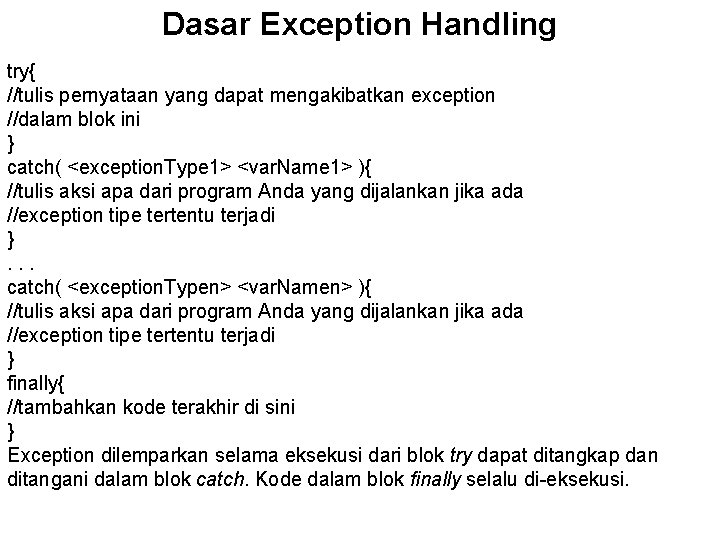 Dasar Exception Handling

try{
//tulis pernyataan yang dapat mengakibatkan exception
//dalam blok ini
}
catch( <exceptionType1> <varName1> ){
//tulis aksi apa dari program Anda yang dijalankan jika ada
//exception tipe tertentu terjadi
}
. . .
catch( <exceptionTypen> <varNamen> ){
//tulis aksi apa dari program Anda yang dijalankan jika ada
//exception tipe tertentu terjadi
}
finally{
//tambahkan kode terakhir di sini
}
Exception dilemparkan selama eksekusi dari blok try dapat ditangkap dan ditangani dalam blok catch. Kode dalam blok finally selalu di-eksekusi.